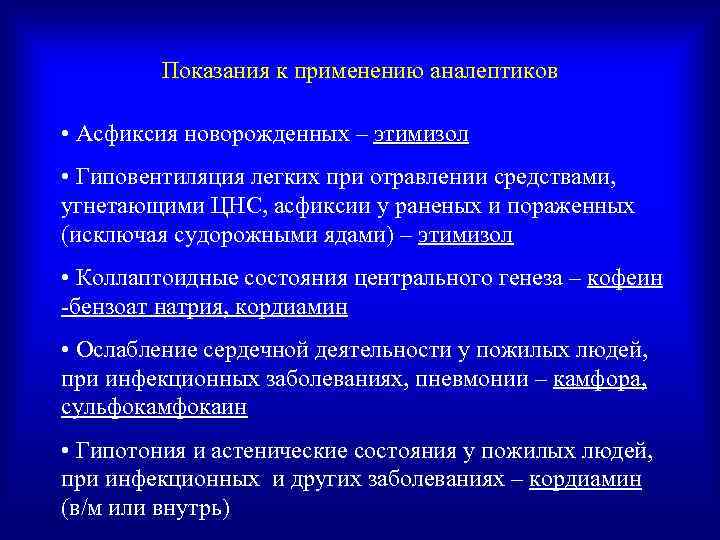 Показания к применению аналептиков

• Асфиксия новорожденных – этимизол

• Гиповентиляция легких при отравлении средствами, угнетающими ЦНС, асфиксии у раненых и пораженных (исключая судорожными ядами) – этимизол

• Коллаптоидные состояния центрального генеза – кофеин -бензоат натрия, кордиамин

• Ослабление сердечной деятельности у пожилых людей, при инфекционных заболеваниях, пневмонии – камфора, сульфокамфокаин

• Гипотония и астенические состояния у пожилых людей, при инфекционных и других заболеваниях – кордиамин (в/м или внутрь)